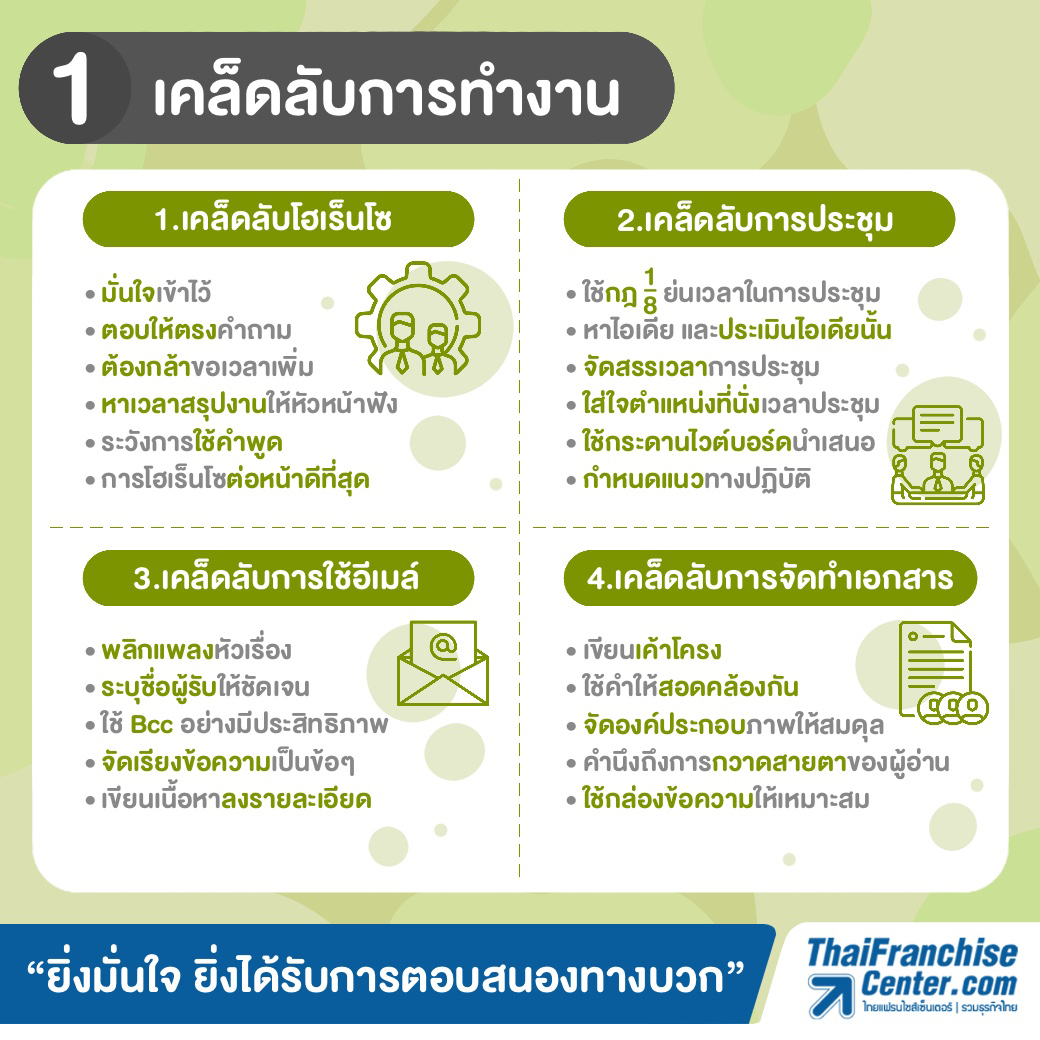 1 เคล็ดลับการทำงาน

1.เคล็ดลับโฮเร็นโซ

• มั่นใจเข้าไว้
• ตอบให้ตรงคำถาม
• ต้องกล้าขอเวลาเพิ่ม
• หาเวลาสรุปงานให้หัวหน้าฟัง
• ระวังการใช้คำพูด
• การโฮเร็นโซต่อหน้าดีที่สุด

2.เคล็ดลับการประชุม

• ใช้กฎ $\frac{1}{8}$ ย่นเวลาในการประชุม
• หาไอเดีย และประเมินไอเดียนั้น
• จัดสรรเวลาการประชุม
• ใส่ใจตำแหน่งที่นั่งเวลาประชุม
• ใช้กระดานไวต์บอร์ดนำเสนอ
• กำหนดแนวทางปฏิบัติ

3.เคล็ดลับการใช้อีเมล์

• พลิกแพลงหัวเรื่อง
• ระบุชื่อผู้รับให้ชัดเจน
• ใช้ Bcc อย่างมีประสิทธิภาพ
• จัดเรียงข้อความเป็นข้อๆ
• เขียนเนื้อหาลงรายละเอียด

4.เคล็ดลับการจัดทำเอกสาร

• เขียนเค้าโครง
• ใช้คำให้สอดคล้องกัน
• จัดองค์ประกอบภาพให้สมดุล
• คำนึงถึงการกวาดสายตาของผู้อ่าน
• ใช้กล่องข้อความให้เหมาะสม

“ยิ่งมั่นใจ ยิ่งได้รับการตอบสนองทางบวก”

ThaiFranchise Center.com
ไทยแฟรนไชส์เซ็นเตอร์ | รวมธุรกิจไทย